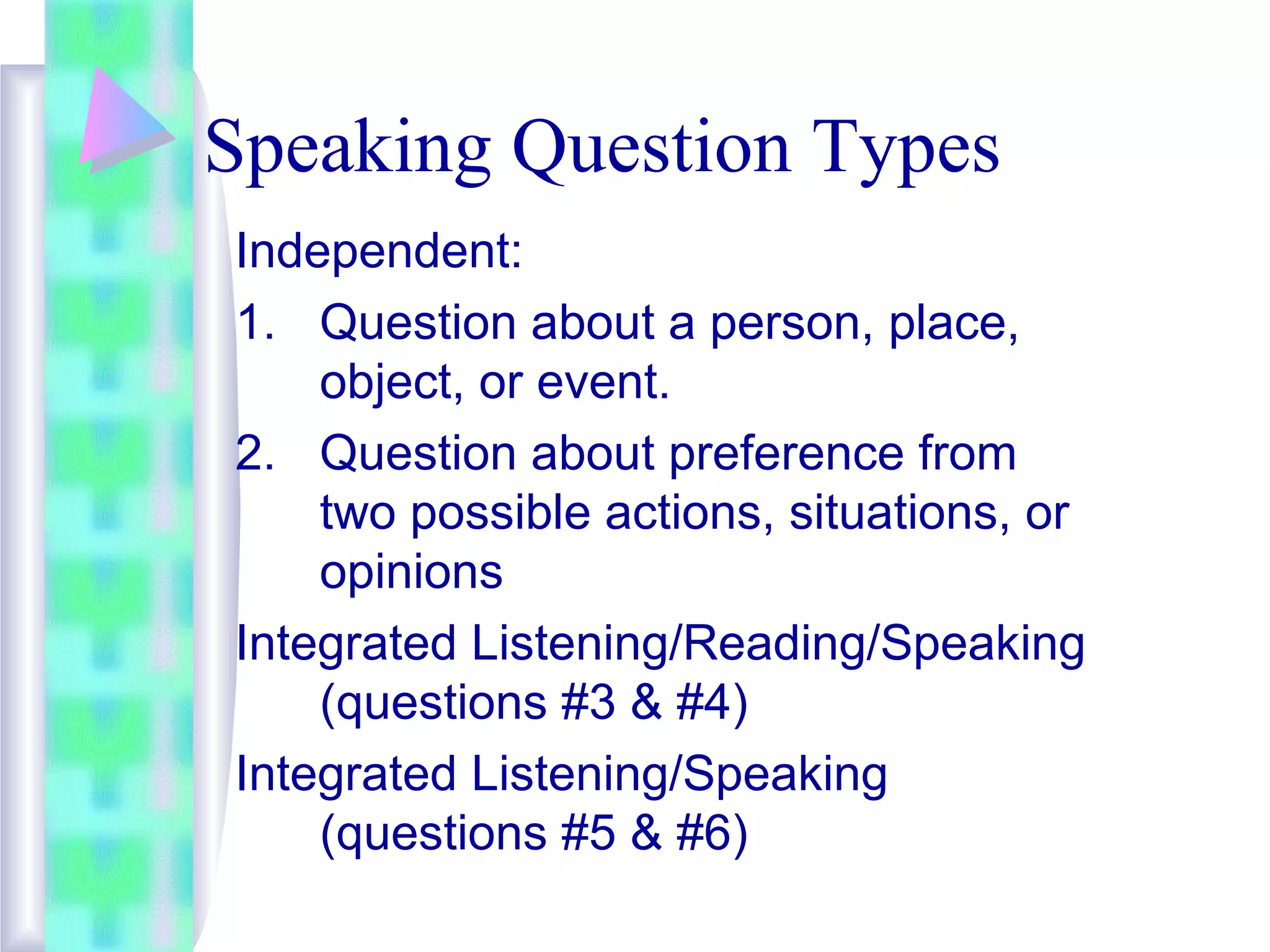 Speaking Question Types

Independent:

1. Question about a person, place, object, or event.

2. Question about preference from two possible actions, situations, or opinions

Integrated Listening/Reading/Speaking (questions #3 & #4)

Integrated Listening/Speaking (questions #5 & #6)